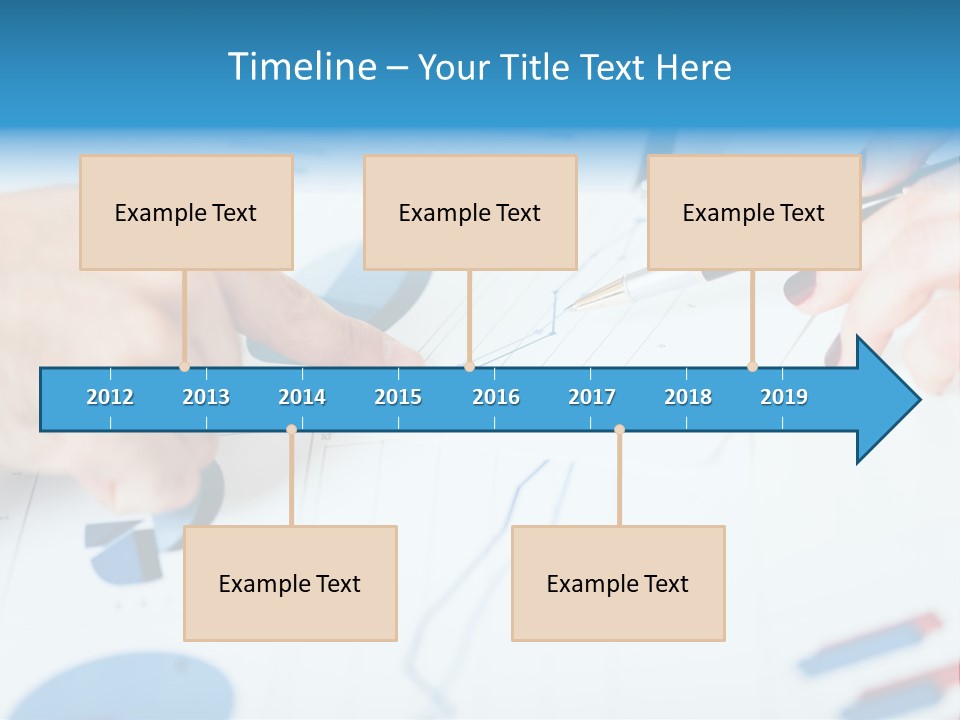 Timeline – Your Title Text Here

Example Text

Example Text

Example Text

2012 2013 2014 2015 2016 2017 2018 2019

Example Text

Example Text